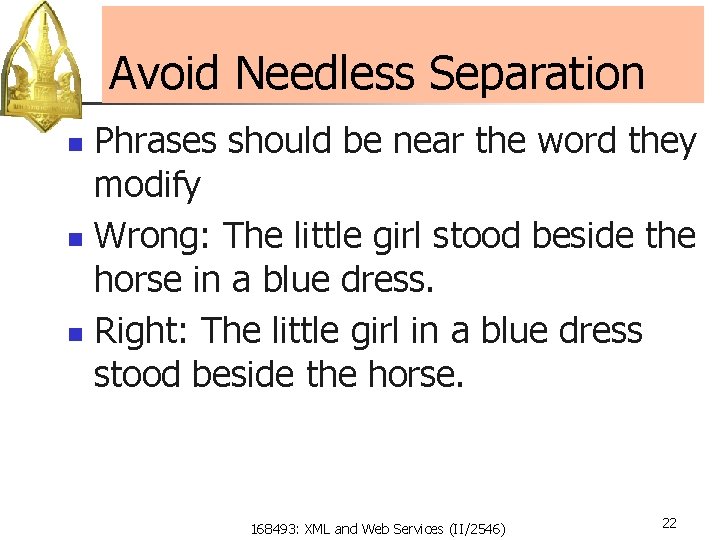 Avoid Needless Separation

- Phrases should be near the word they modify
- Wrong: The little girl stood beside the horse in a blue dress.
- Right: The little girl in a blue dress stood beside the horse.

168493: XML and Web Services (II/2546)

22